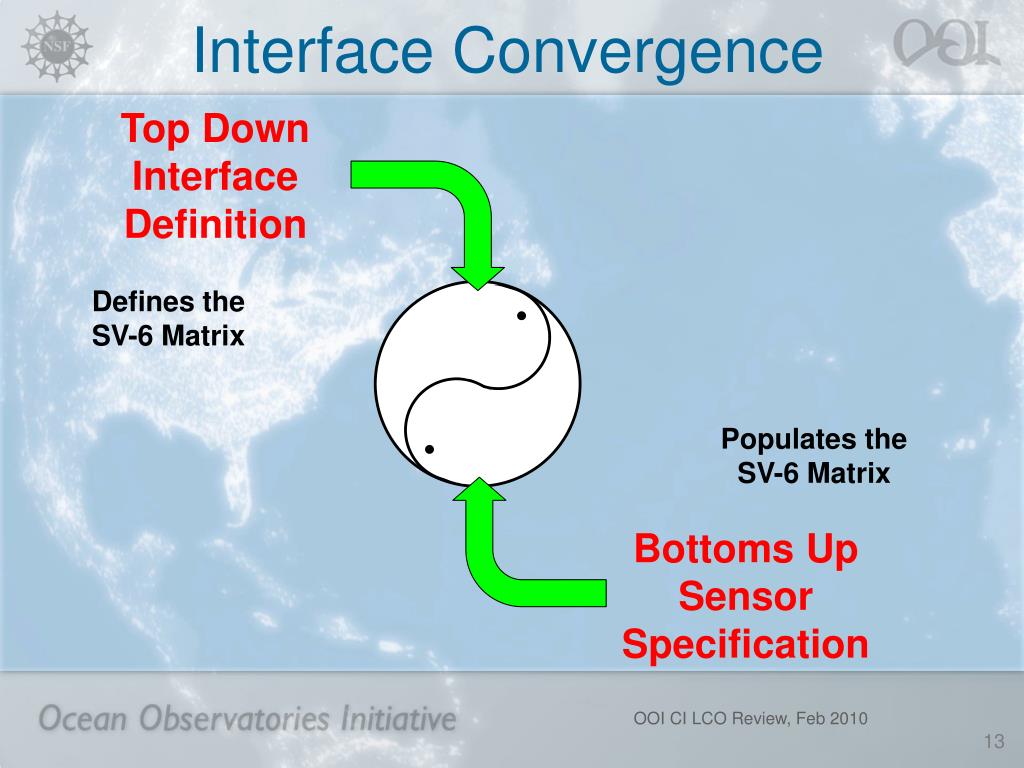 NSF

Interface Convergence

OOI

Top Down Interface Definition

Defines the SV-6 Matrix

Populates the SV-6 Matrix

Bottoms Up Sensor Specification

Ocean Observatories Initiative

OOI CI LCO Review, Feb 2010

13